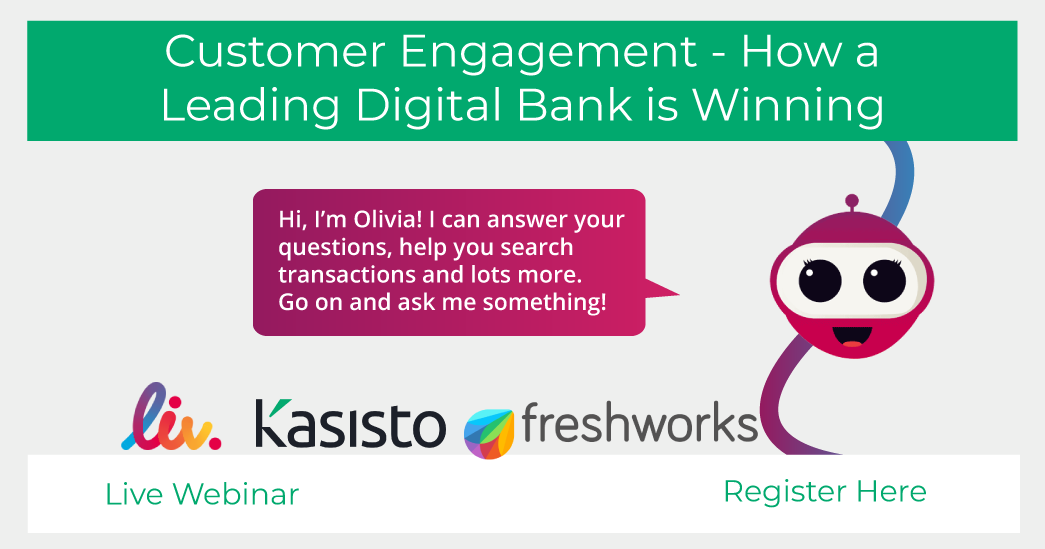 Customer Engagement - How a Leading Digital Bank is Winning

Hi, I'm Olivia! I can answer your questions, help you search transactions and lots more. Go on and ask me something!

liv.

kasisto

freshworks

Live Webinar

Register Here